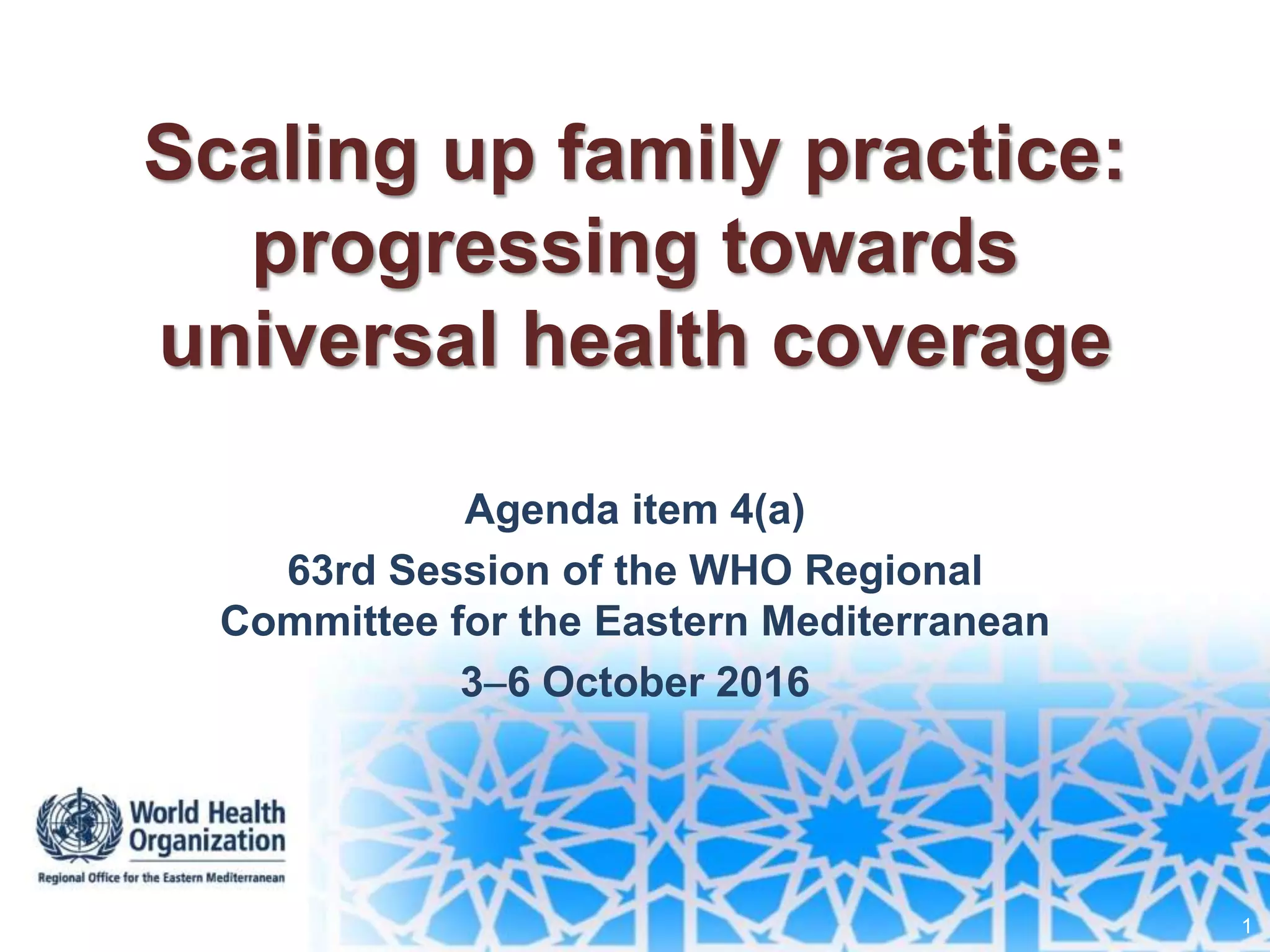 Scaling up family practice: progressing towards universal health coverage

Agenda item 4(a)

63rd Session of the WHO Regional Committee for the Eastern Mediterranean

3–6 October 2016

World Health Organization

Regional Office for the Eastern Mediterranean

1